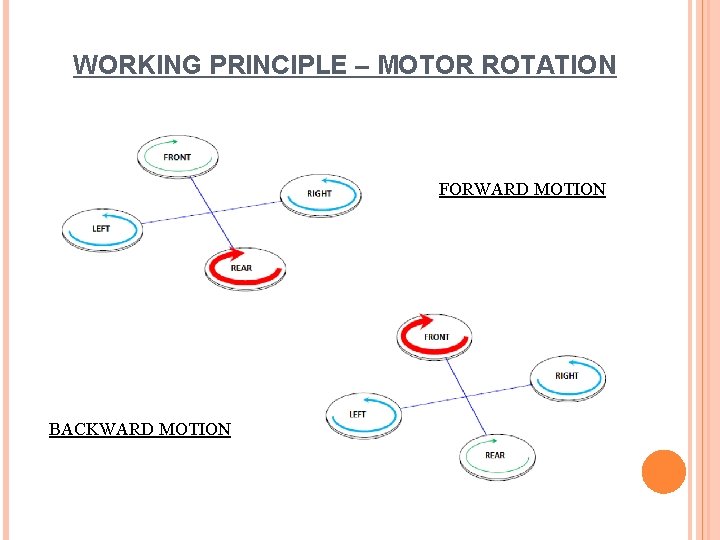 WORKING PRINCIPLE – MOTOR ROTATION

FRONT

RIGHT

LEFT

REAR

FORWARD MOTION

FRONT

RIGHT

LEFT

REAR

BACKWARD MOTION